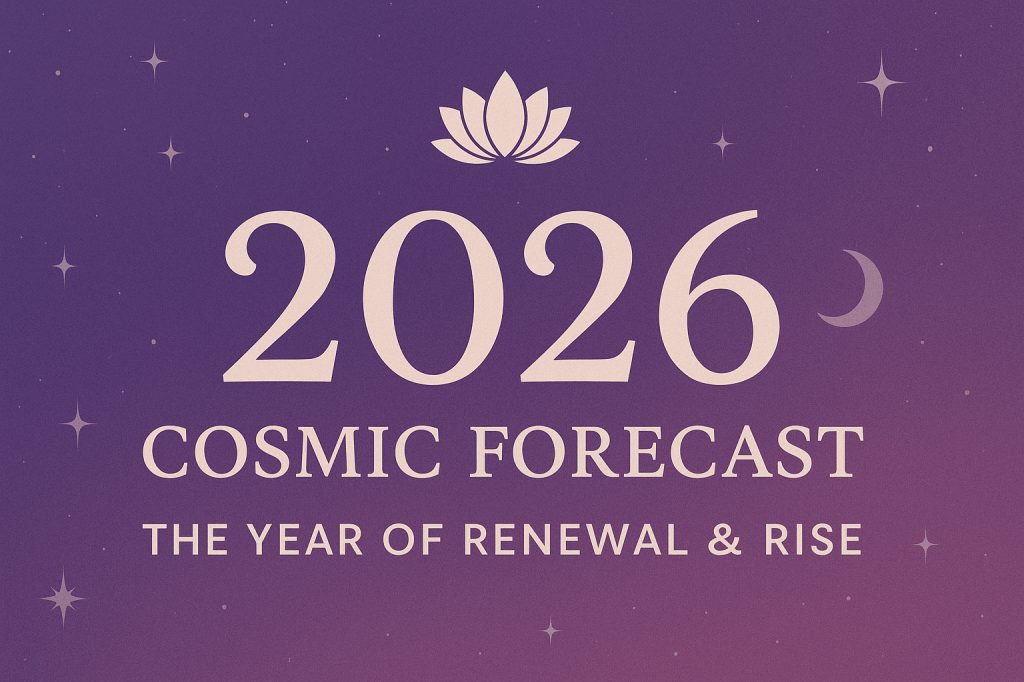 2026

COSMIC FORECAST

THE YEAR OF RENEWAL & RISE